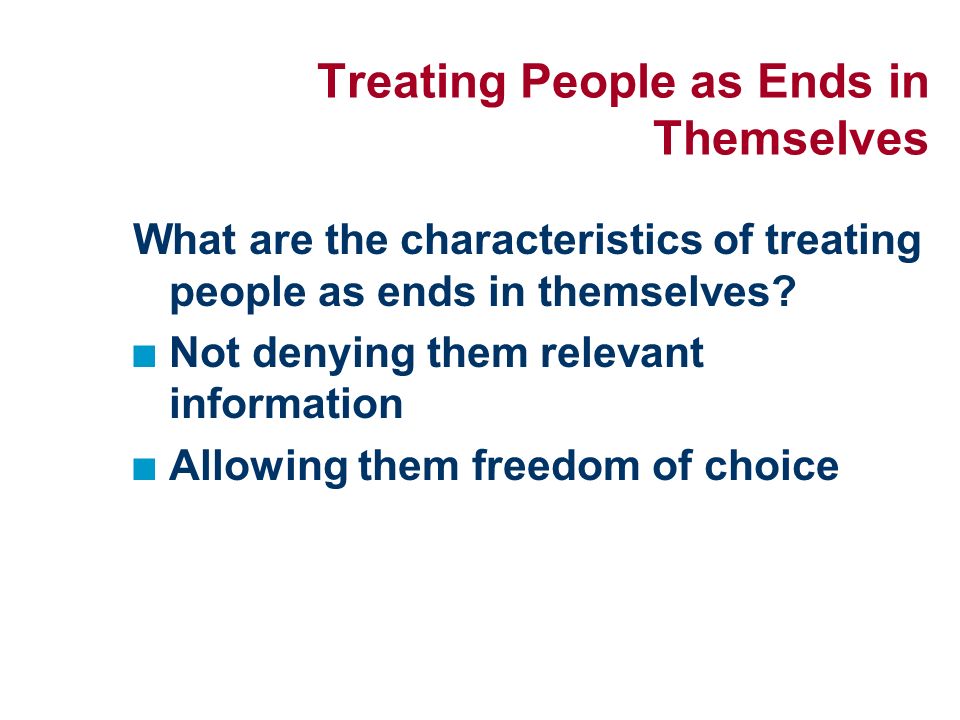 Treating People as Ends in Themselves

What are the characteristics of treating people as ends in themselves?

■ Not denying them relevant information
■ Allowing them freedom of choice